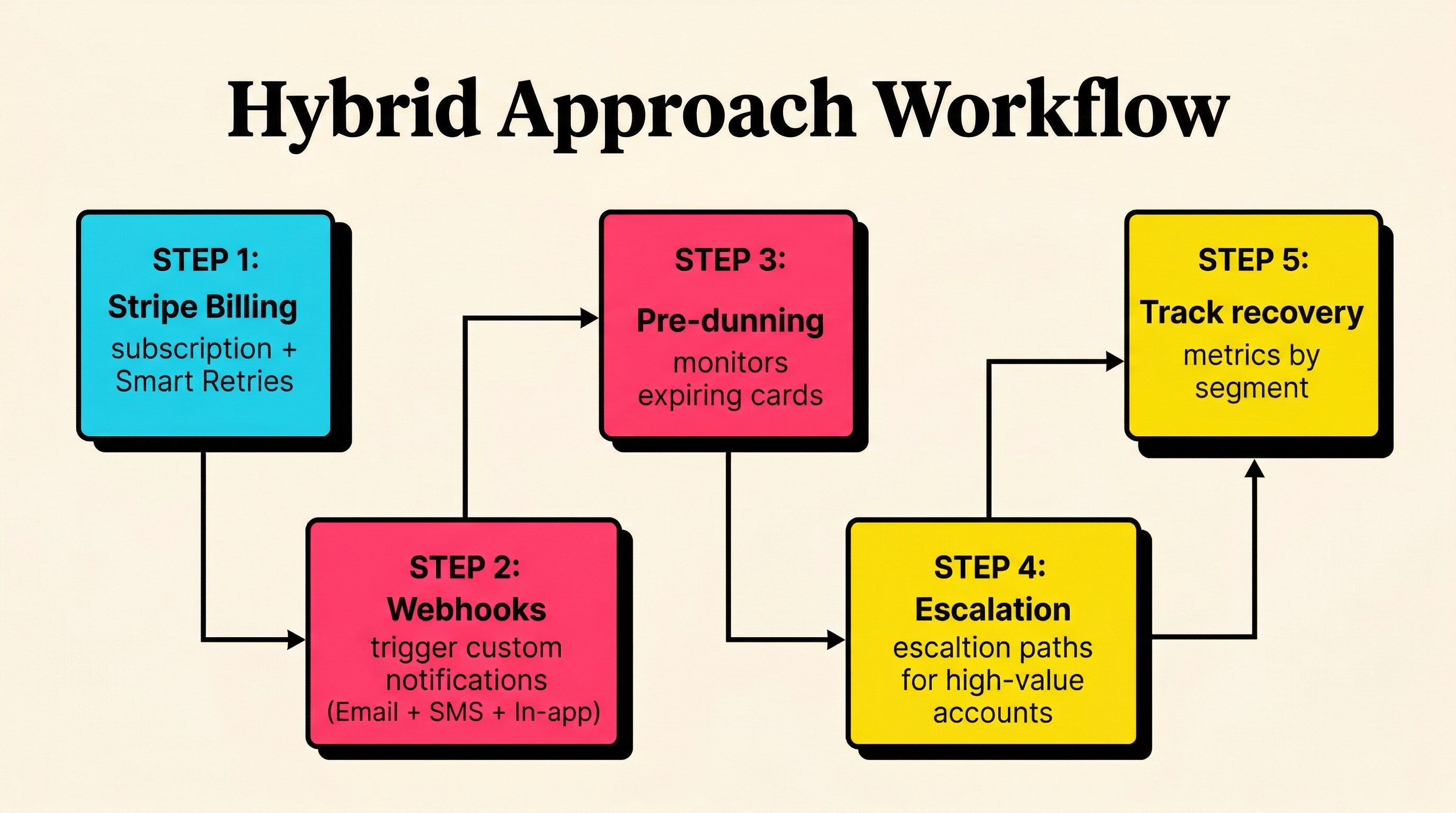 Hybrid Approach Workflow

STEP 1:
Stripe Billing
subscription + Smart Retries

STEP 2:
Webhooks
trigger custom notifications (Email + SMS + In-app)

STEP 3:
Pre-dunning
monitors expiring cards

STEP 4:
Escalation
escaltion paths for high-value accounts

STEP 5:
Track recovery
metrics by segment